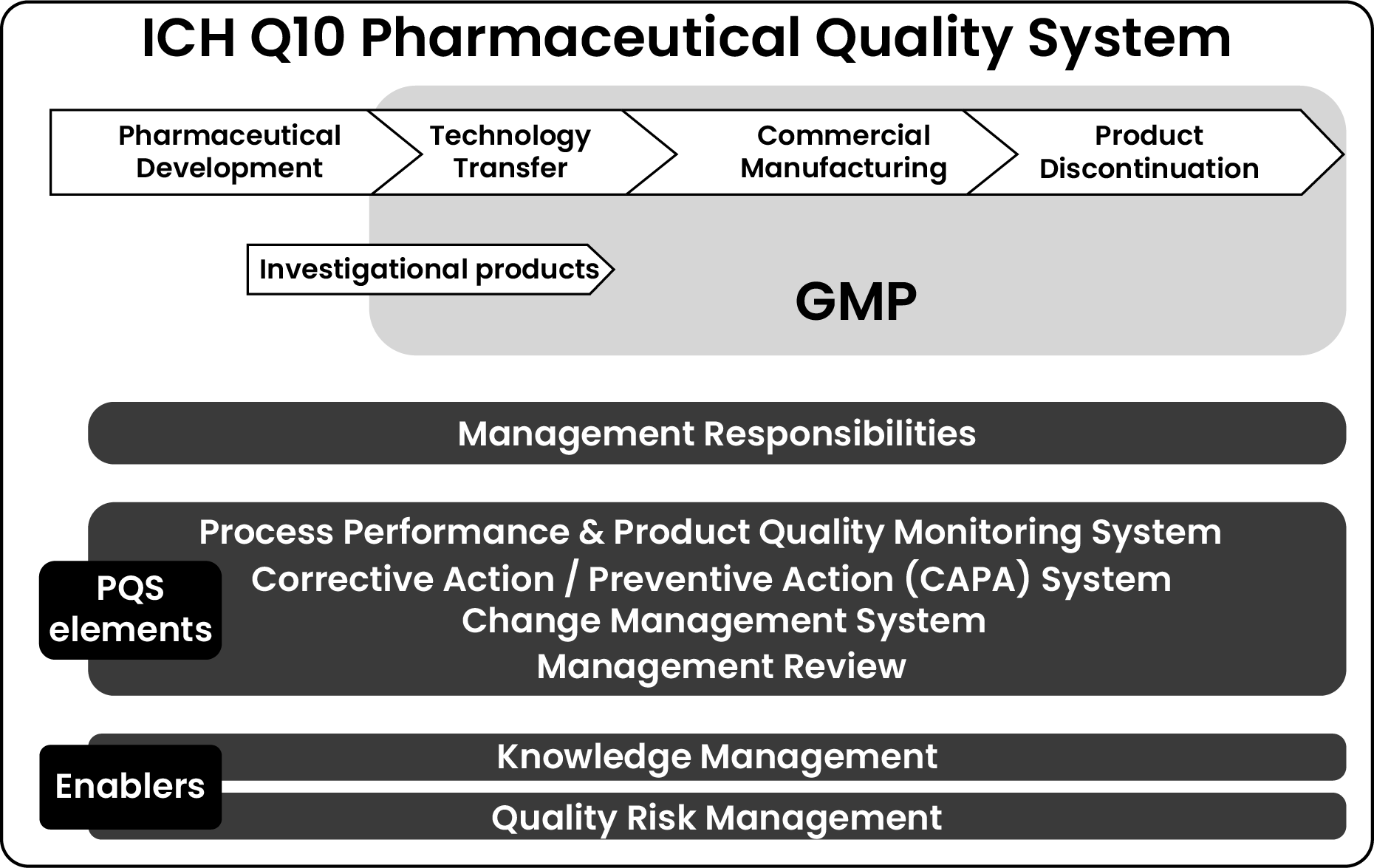 ICH Q10 Pharmaceutical Quality System

Pharmaceutical Development

Technology Transfer

Commercial Manufacturing

Product Discontinuation

Investigational products

GMP

Management Responsibilities

PQS elements

Process Performance & Product Quality Monitoring System
Corrective Action / Preventive Action (CAPA) System
Change Management System
Management Review

Enablers

Knowledge Management

Quality Risk Management